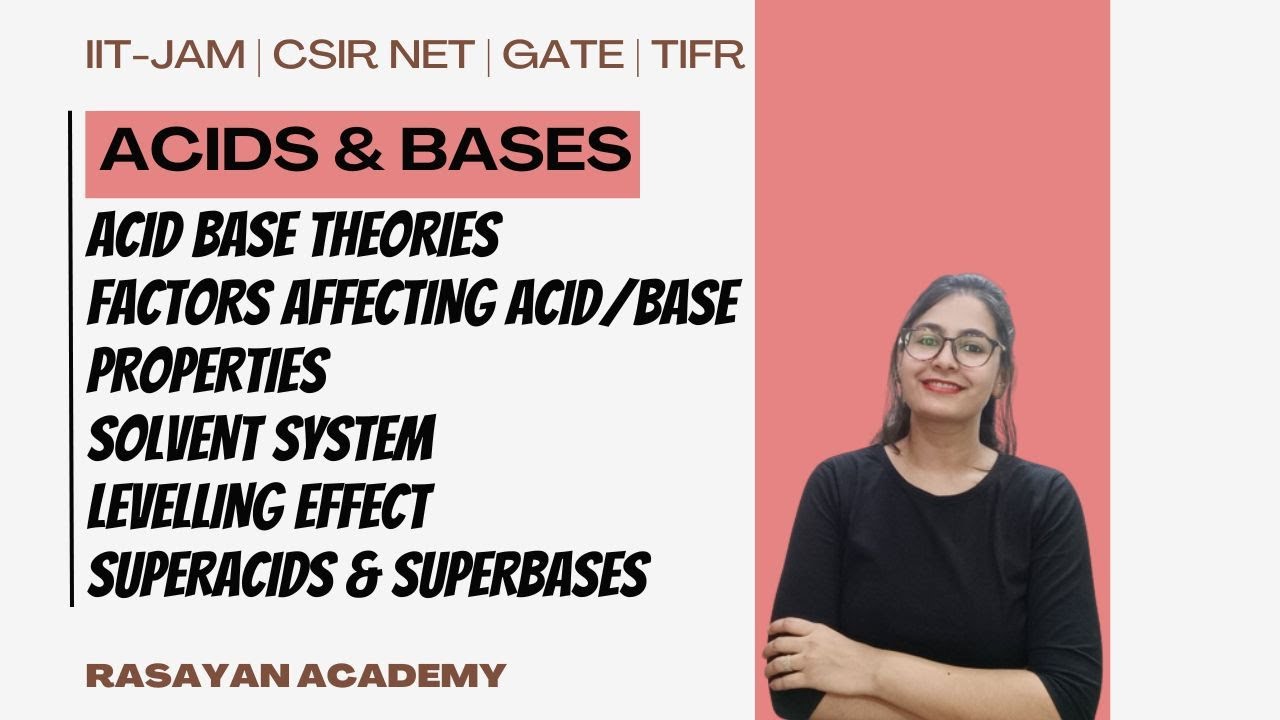 IIT-JAM | CSIR NET | GATE | TIFR

ACIDS & BASES

ACID BASE THEORIES
FACTORS AFFECTING ACID/BASE PROPERTIES
SOLVENT SYSTEM
LEVELLING EFFECT
SUPERACIDS & SUPERBASES

RASAYAN ACADEMY